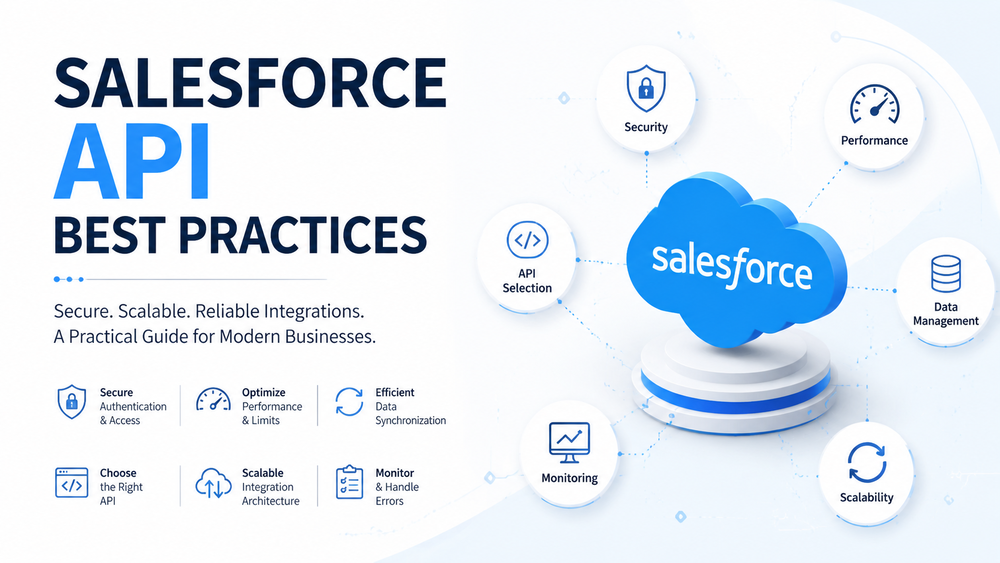 SALESFORCE
API
BEST PRACTICES

Secure. Scalable. Reliable Integrations.
A Practical Guide for Modern Businesses.

Secure Authentication & Access

Optimize Performance & Limits

Efficient Data Synchronization

Choose the Right API

Scalable Integration Architecture

Monitor & Handle Errors

Security

Performance

API Selection

salesforce

Data Management

Monitoring

Scalability